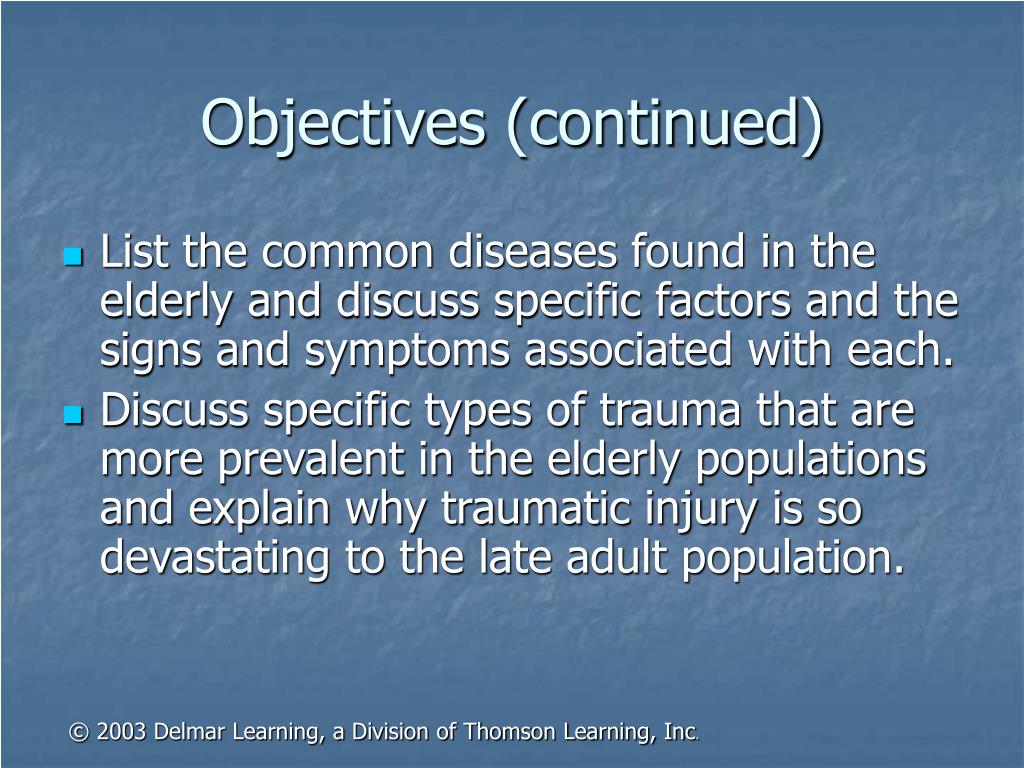 Objectives (continued)

- List the common diseases found in the elderly and discuss specific factors and the signs and symptoms associated with each.
- Discuss specific types of trauma that are more prevalent in the elderly populations and explain why traumatic injury is so devastating to the late adult population.

© 2003 Delmar Learning, a Division of Thomson Learning, Inc.